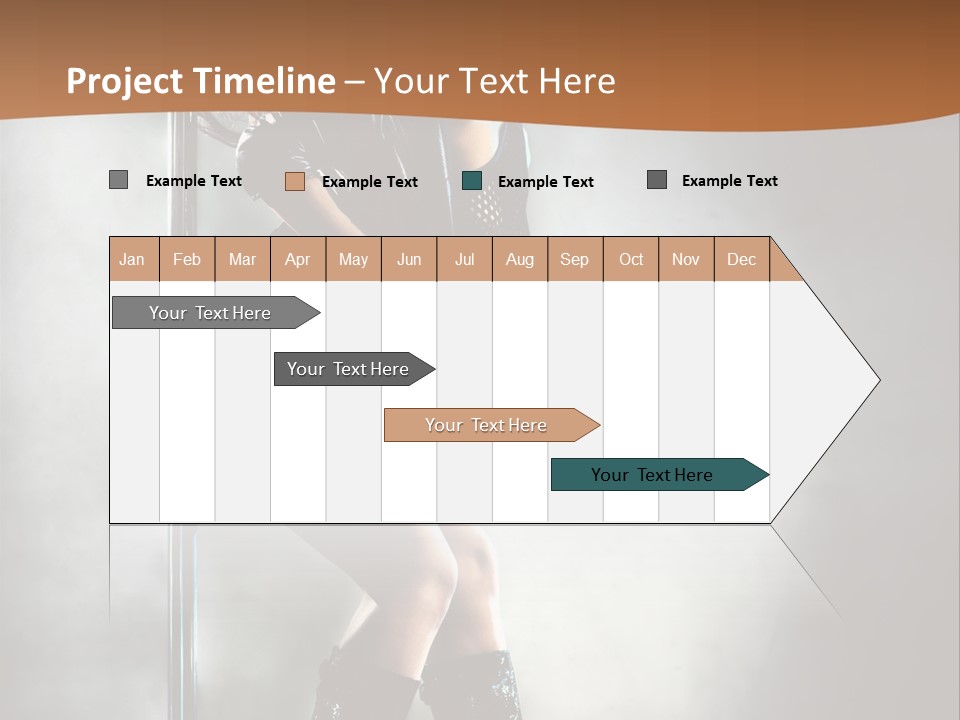 Project Timeline – Your Text Here

Example Text
Example Text
Example Text
Example Text

| Jan | Feb | Mar | Apr | May | Jun | Jul | Aug | Sep | Oct | Nov | Dec |
|---|---|---|---|---|---|---|---|---|---|---|---|

Your Text Here

Your Text Here

Your Text Here

Your Text Here